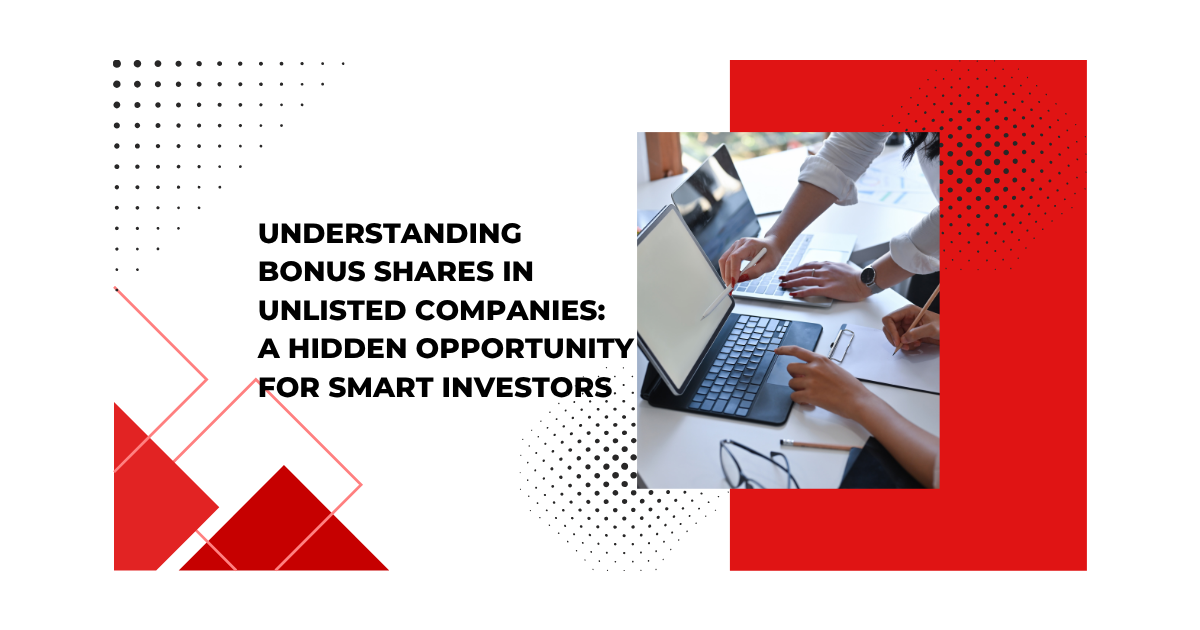 UNDERSTANDING BONUS SHARES IN UNLISTED COMPANIES: A HIDDEN OPPORTUNITY FOR SMART INVESTORS